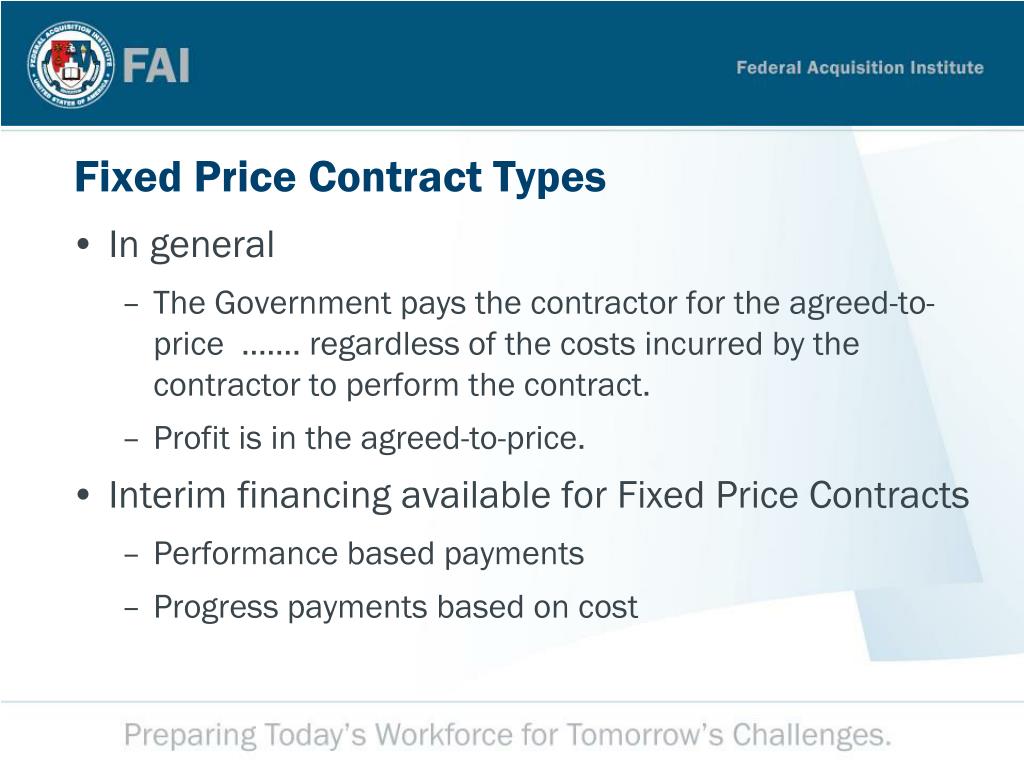 FEDERAL ACQUISITION INSTITUTE
UNITED STATES OF AMERICA

FAI

Federal Acquisition Institute

Fixed Price Contract Types

• In general
– The Government pays the contractor for the agreed-to-price ……. regardless of the costs incurred by the contractor to perform the contract.
– Profit is in the agreed-to-price.
• Interim financing available for Fixed Price Contracts
– Performance based payments
– Progress payments based on cost

Preparing Today's Workforce for Tomorrow's Challenges.